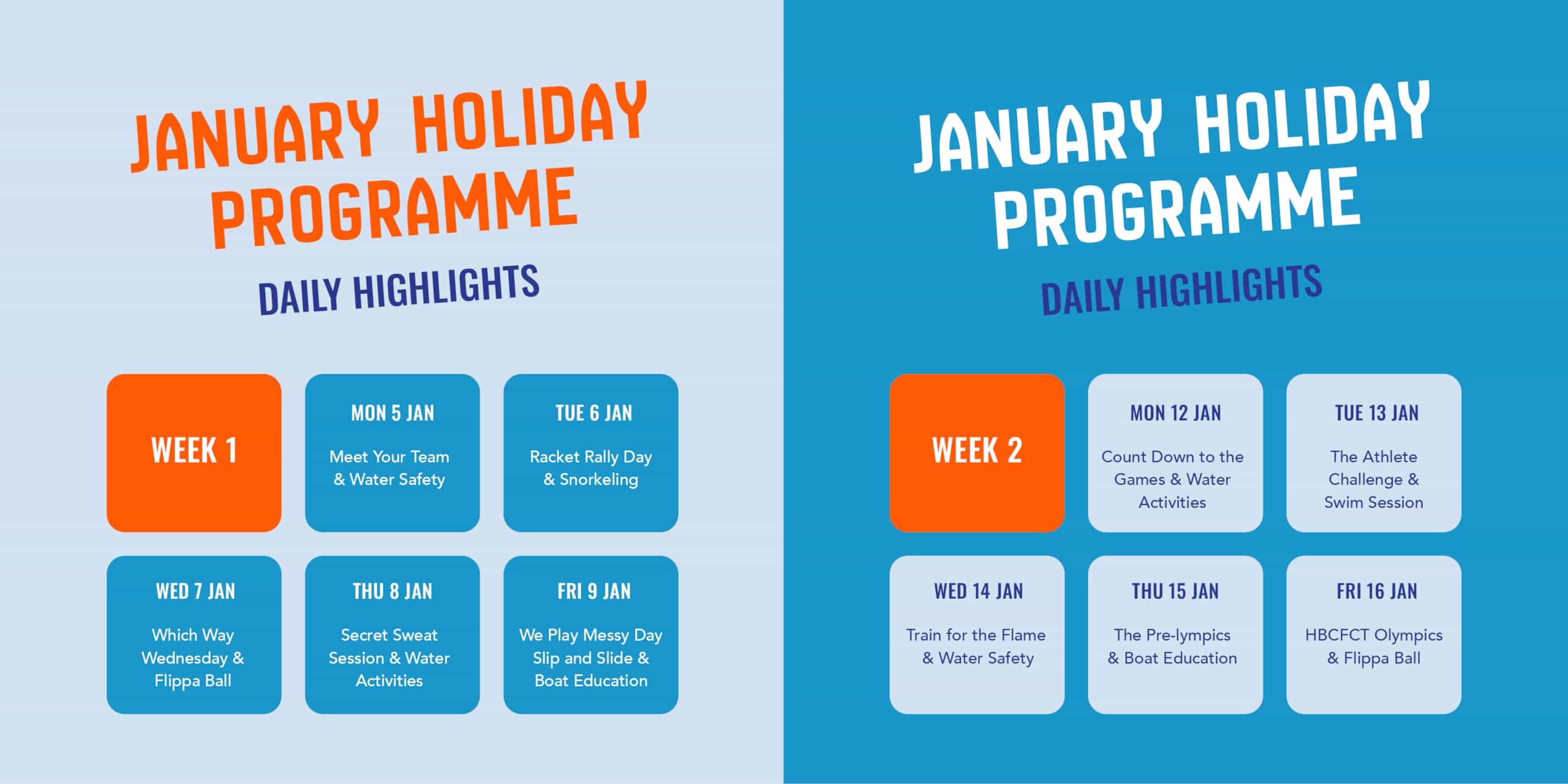 JANUARY HOLIDAY PROGRAMME

DAILY HIGHLIGHTS

WEEK 1

MON 5 JAN
Meet Your Team & Water Safety

TUE 6 JAN
Racket Rally Day & Snorkeling

WED 7 JAN
Which Way Wednesday & Flippa Ball

THU 8 JAN
Secret Sweat Session & Water Activities

FRI 9 JAN
We Play Messy Day Slip and Slide & Boat Education

JANUARY HOLIDAY PROGRAMME

DAILY HIGHLIGHTS

WEEK 2

MON 12 JAN
Count Down to the Games & Water Activities

TUE 13 JAN
The Athlete Challenge & Swim Session

WED 14 JAN
Train for the Flame & Water Safety

THU 15 JAN
The Pre-lympics & Boat Education

FRI 16 JAN
HBCFCT Olympics & Flippa Ball